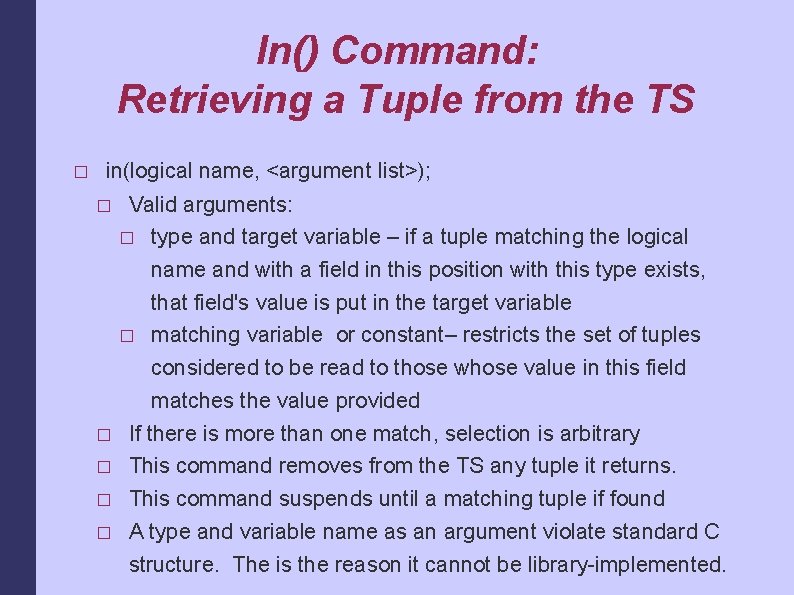 In() Command:
Retrieving a Tuple from the TS

□ in(logical name, <argument list>);
□ Valid arguments:
□ type and target variable – if a tuple matching the logical name and with a field in this position with this type exists, that field's value is put in the target variable
□ matching variable or constant– restricts the set of tuples considered to be read to those whose value in this field matches the value provided
□ If there is more than one match, selection is arbitrary
□ This command removes from the TS any tuple it returns.
□ This command suspends until a matching tuple if found
□ A type and variable name as an argument violate standard C structure. The is the reason it cannot be library-implemented.